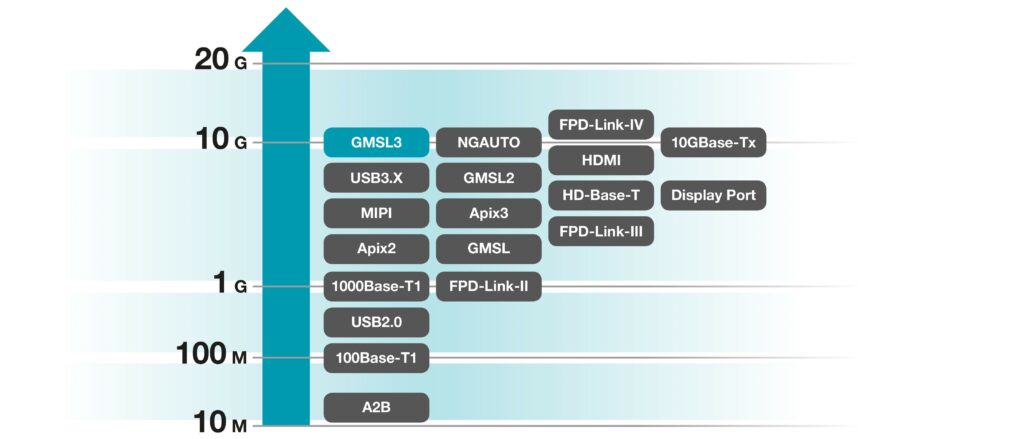 20 G
10 G
1 G
100 M
10 M

GMSL3
USB3.X
MIPI
Apix2
1000Base-T1
USB2.0
100Base-T1
A2B

NGAUTO
GMSL2
Apix3
GMSL
FPD-Link-II

FPD-Link-IV
HDMI
HD-Base-T
FPD-Link-III

10GBase-Tx
Display Port